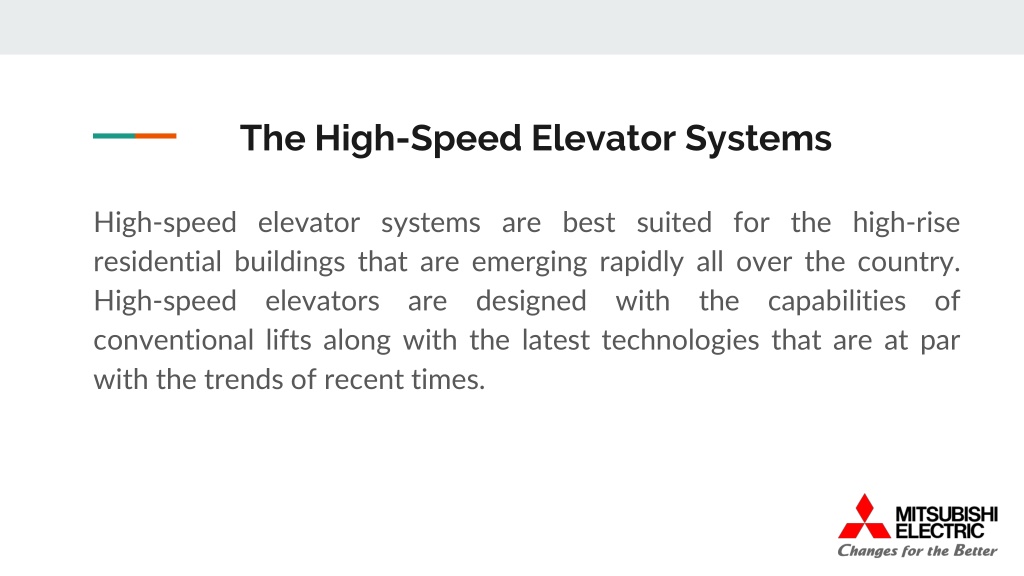 The High-Speed Elevator Systems

High-speed elevator systems are best suited for the high-rise residential buildings that are emerging rapidly all over the country. High-speed elevators are designed with the capabilities of conventional lifts along with the latest technologies that are at par with the trends of recent times.

MITSUBISHI ELECTRIC
Changes for the Better